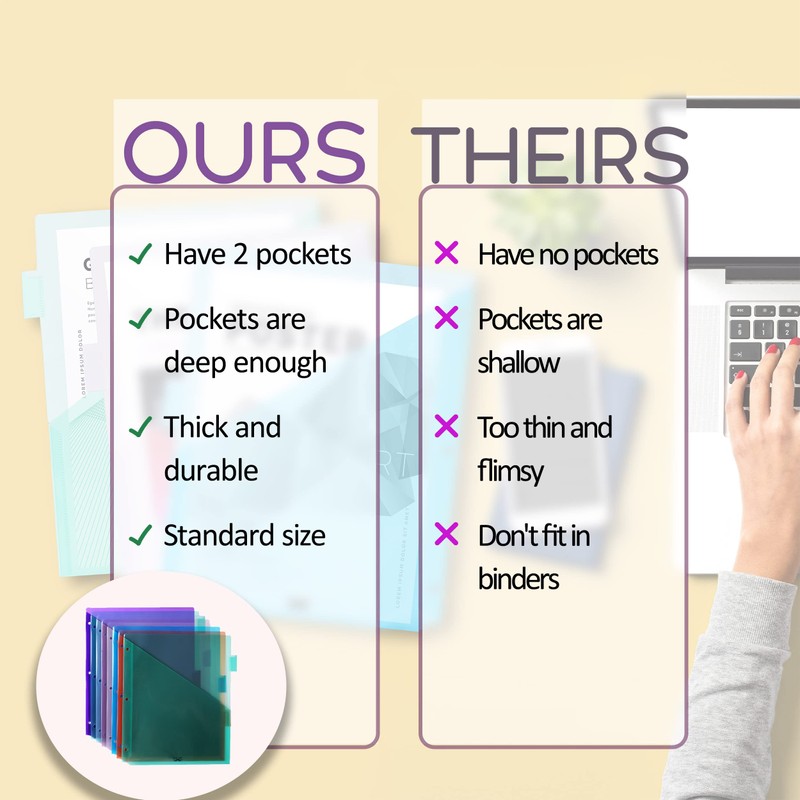 OURS

✓ Have 2 pockets

✓ Pockets are deep enough

✓ Thick and durable

✓ Standard size

THEIRS

✕ Have no pockets

✕ Pockets are shallow

✕ Too thin and flimsy

✕ Don't fit in binders